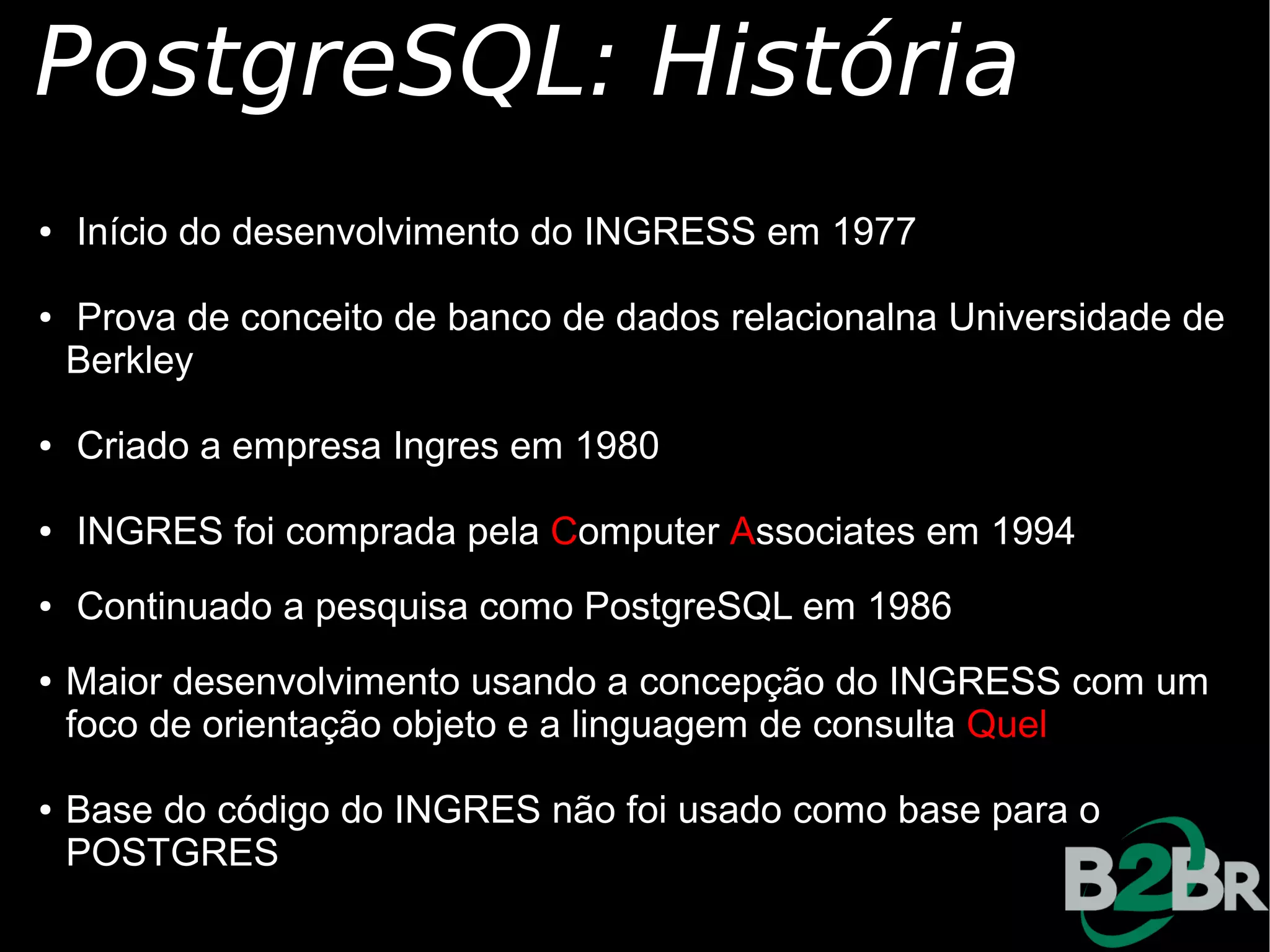 PostgreSQL: História

• Início do desenvolvimento do INGRESS em 1977

• Prova de conceito de banco de dados relacionalna Universidade de Berkley

• Criado a empresa Ingres em 1980

• INGRES foi comprada pela Computer Associates em 1994

• Continuado a pesquisa como PostgreSQL em 1986

• Maior desenvolvimento usando a concepção do INGRESS com um foco de orientação objeto e a linguagem de consulta Quel

• Base do código do INGRES não foi usado como base para o POSTGRES

B2BR